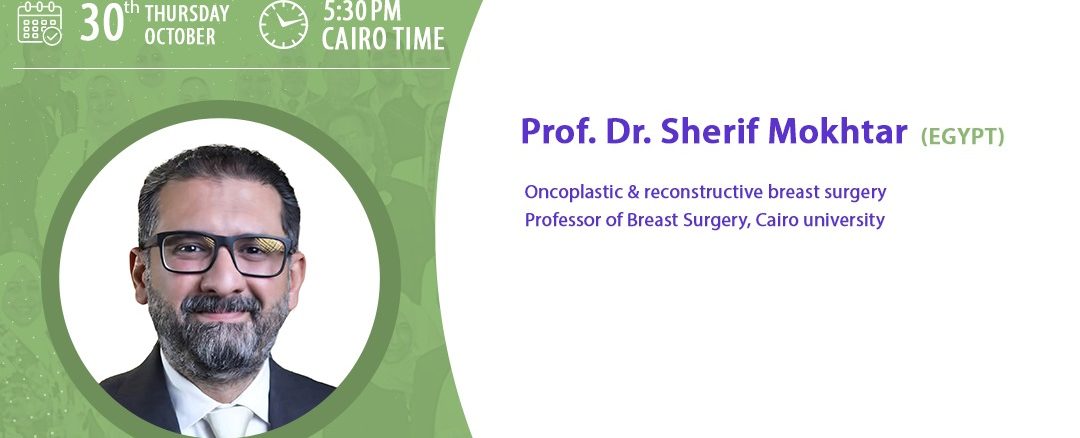 30th THURSDAY OCTOBER

5:30 PM CAIRO TIME

Prof. Dr. Sherif Mokhtar (EGYPT)

Oncoplastic & reconstructive breast surgery
Professor of Breast Surgery, Cairo university